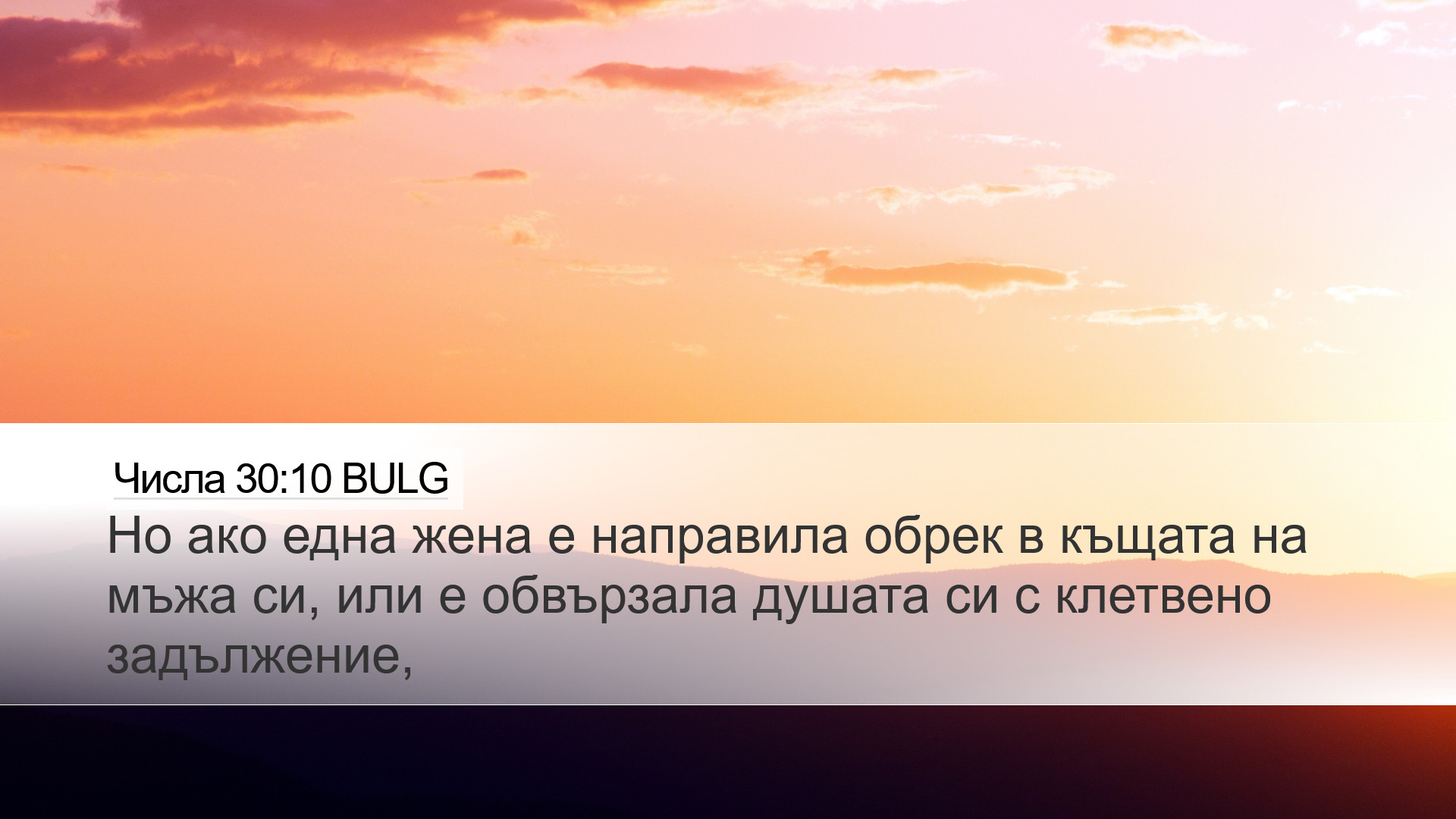 Числа 30:10 BULG

Но ако една жена е направила обрек в къщата на мъжа си, или е обвързала душата си с клетвено задължение,